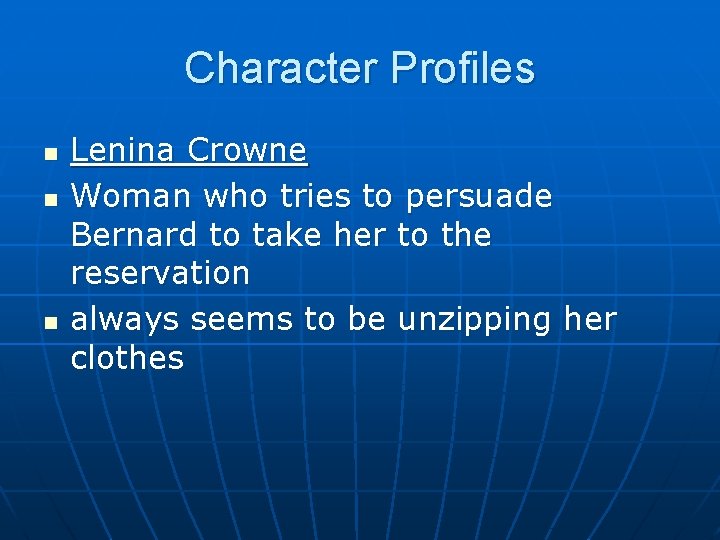 Character Profiles

- Lenina Crowne
- Woman who tries to persuade Bernard to take her to the reservation
- always seems to be unzipping her clothes